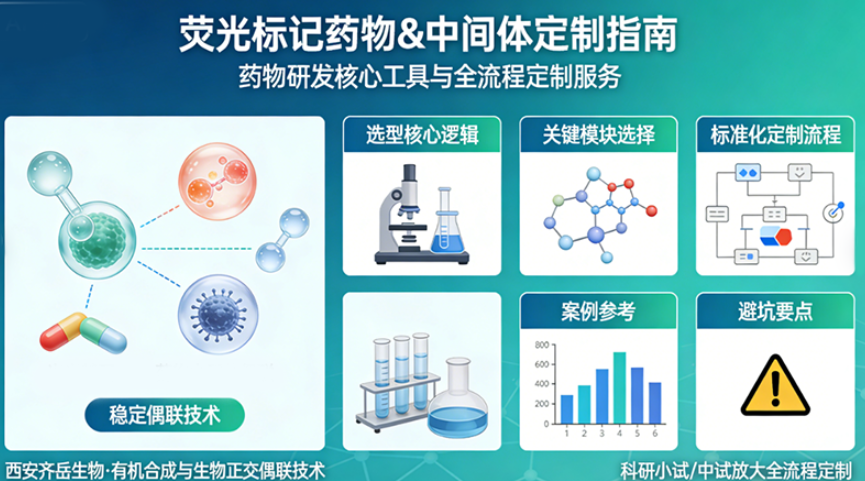 荧光标记药物&中间体定制指南
药物研发核心工具与全流程定制服务

稳定偶联技术

选型核心逻辑

关键模块选择

标准化定制流程

案例参考

800
600
400
200
0
1 2 3 4 5 6

避坑要点

西安齐岳生物·有机合成与生物正交偶联技术

科研小试/中试放大全流程定制